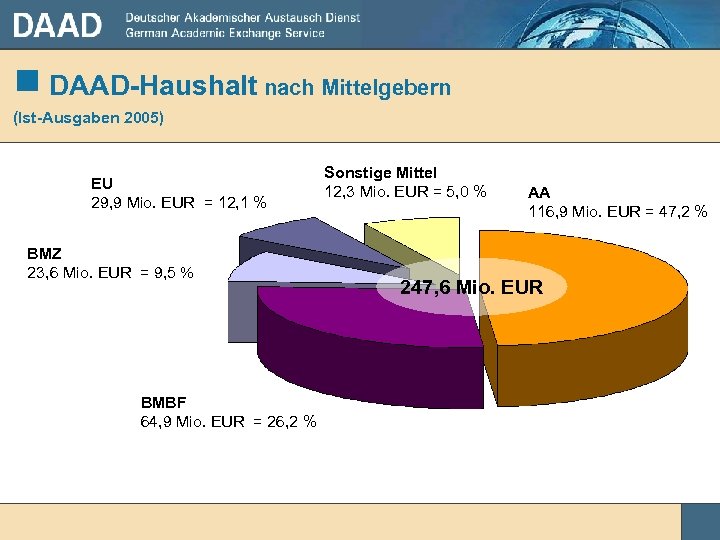 DAAD Deutscher Akademischer Austausch Dienst
German Academic Exchange Service

DAAD-Haushalt nach Mittelgebern
(Ist-Ausgaben 2005)

EU
29,9 Mio. EUR = 12,1 %

Sonstige Mittel
12,3 Mio. EUR = 5,0 %

AA
116,9 Mio. EUR = 47,2 %

BMZ
23,6 Mio. EUR = 9,5 %

247,6 Mio. EUR

BMBF
64,9 Mio. EUR = 26,2 %